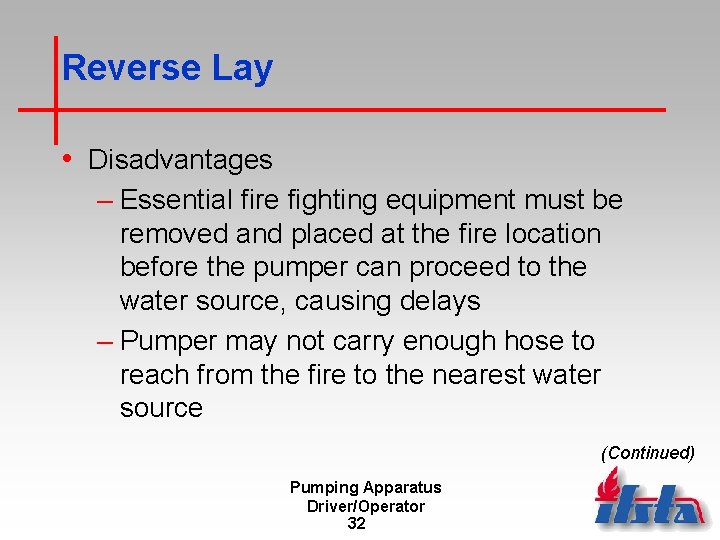 Reverse Lay

• Disadvantages
– Essential fire fighting equipment must be removed and placed at the fire location before the pumper can proceed to the water source, causing delays
– Pumper may not carry enough hose to reach from the fire to the nearest water source

(Continued)

Pumping Apparatus
Driver/Operator
32

ifsta